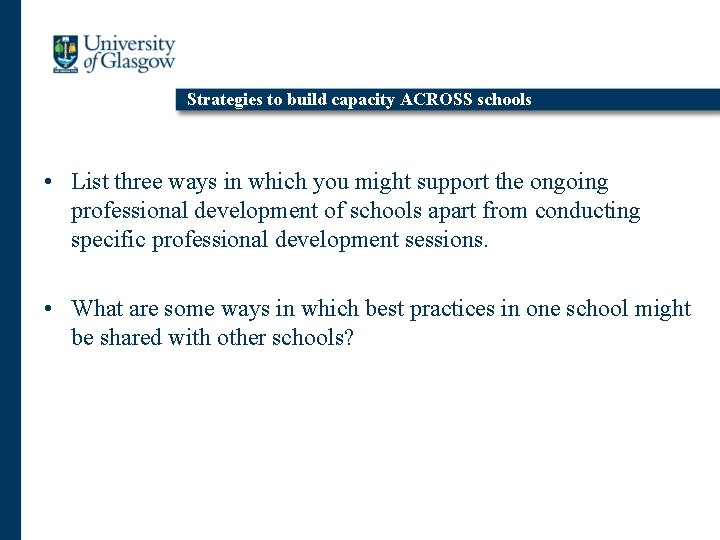 University of Glasgow

Strategies to build capacity ACROSS schools

• List three ways in which you might support the ongoing professional development of schools apart from conducting specific professional development sessions.

• What are some ways in which best practices in one school might be shared with other schools?